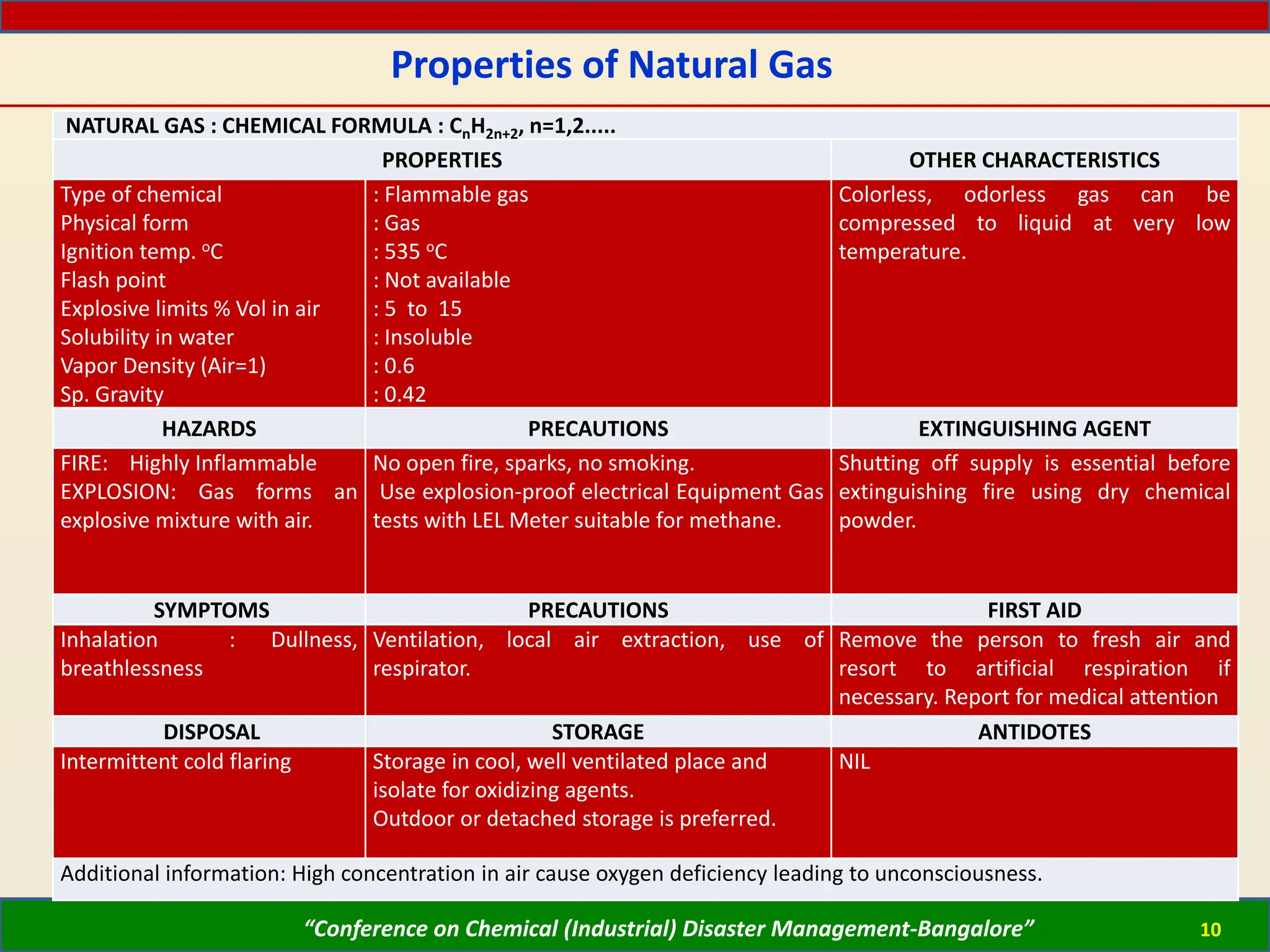 Properties of Natural Gas

NATURAL GAS : CHEMICAL FORMULA : $C_nH_{2n+2}$, n=1,2.....

| PROPERTIES | | OTHER CHARACTERISTICS |
|---|---|---|
| Type of chemical<br>Physical form<br>Ignition temp. $^oC$<br>Flash point<br>Explosive limits % Vol in air<br>Solubility in water<br>Vapor Density (Air=1)<br>Sp. Gravity | : Flammable gas<br>: Gas<br>: 535 $^oC$<br>: Not available<br>: 5 to 15<br>: Insoluble<br>: 0.6<br>: 0.42 | Colorless, odorless gas can be compressed to liquid at very low temperature. |
| HAZARDS | PRECAUTIONS | EXTINGUISHING AGENT |
| FIRE: Highly Inflammable<br>EXPLOSION: Gas forms an explosive mixture with air. | No open fire, sparks, no smoking.<br>Use explosion-proof electrical Equipment Gas tests with LEL Meter suitable for methane. | Shutting off supply is essential before extinguishing fire using dry chemical powder. |
| SYMPTOMS | PRECAUTIONS | FIRST AID |
| Inhalation : Dullness, breathlessness | Ventilation, local air extraction, use of respirator. | Remove the person to fresh air and resort to artificial respiration if necessary. Report for medical attention |
| DISPOSAL | STORAGE | ANTIDOTES |
| Intermittent cold flaring | Storage in cool, well ventilated place and isolate for oxidizing agents.<br>Outdoor or detached storage is preferred. | NIL |

Additional information: High concentration in air cause oxygen deficiency leading to unconsciousness.

“Conference on Chemical (Industrial) Disaster Management-Bangalore” 10